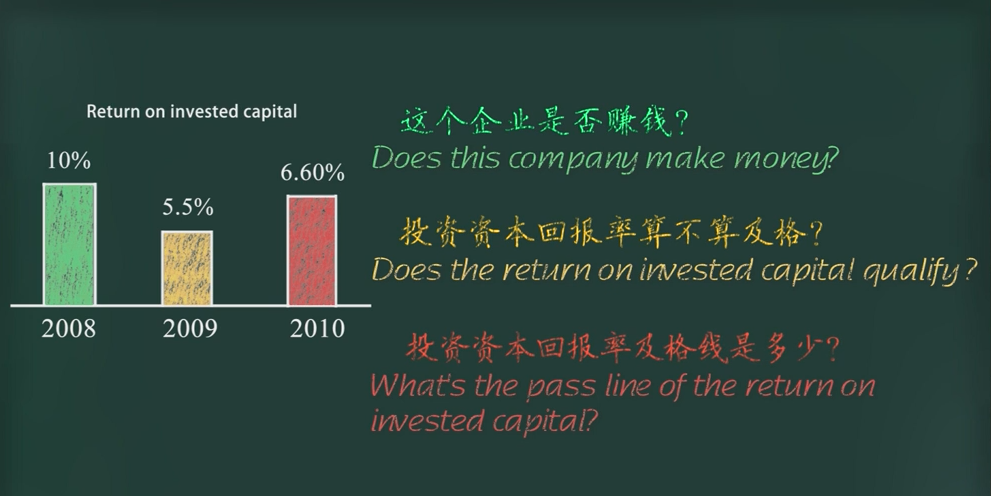 Return on invested capital

10%

5.5%

6.60%

2008

2009

2010

这个企业是否赚钱?
Does this company make money?

投资资本回报率算不算及格?
Does the return on invested capital qualify?

投资资本回报率及格线是多少?
What's the pass line of the return on invested capital?